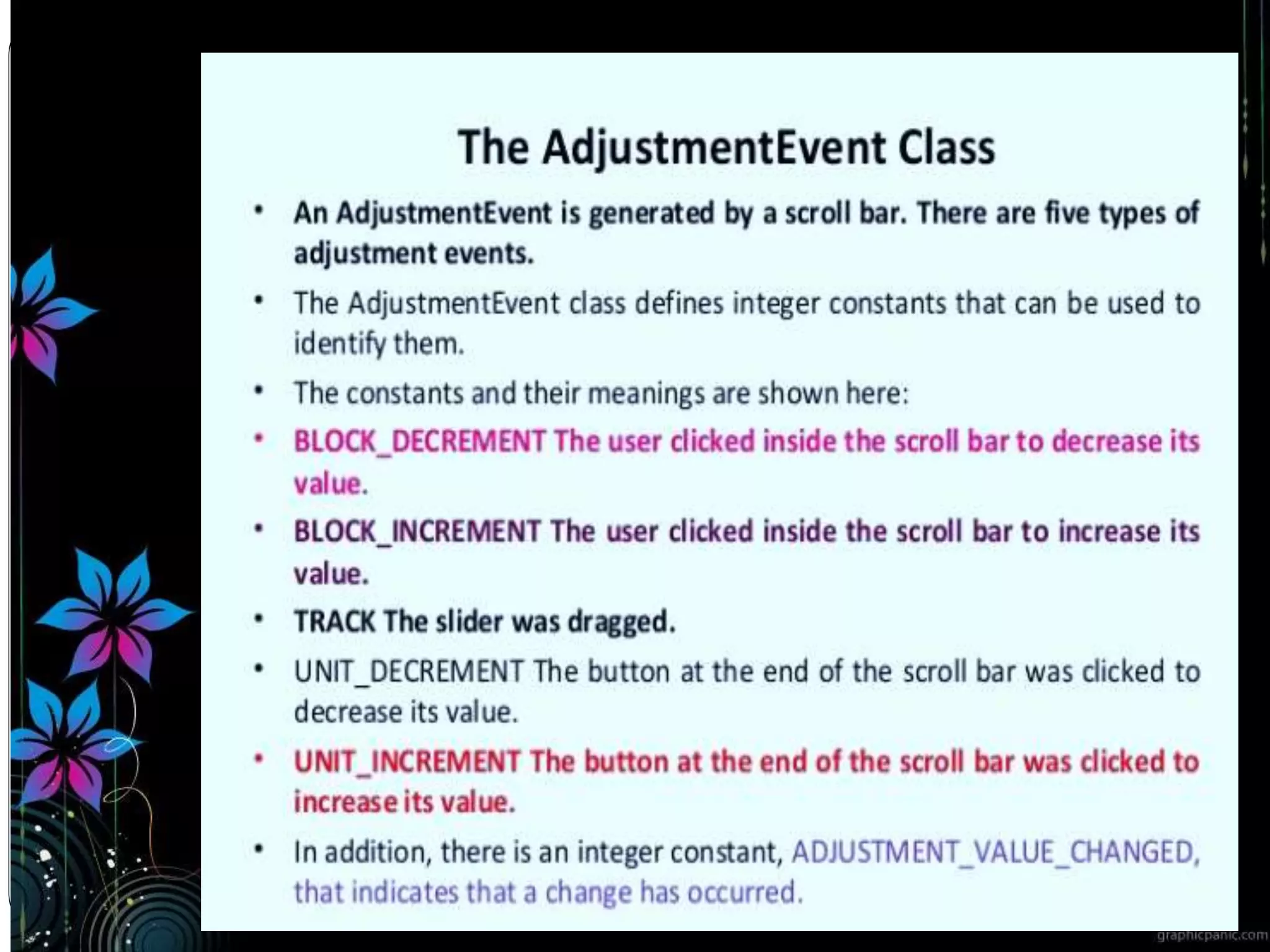 The AdjustmentEvent Class

• An AdjustmentEvent is generated by a scroll bar. There are five types of adjustment events.

• The AdjustmentEvent class defines integer constants that can be used to identify them.

• The constants and their meanings are shown here:

• BLOCK_DECREMENT The user clicked inside the scroll bar to decrease its value.

• BLOCK_INCREMENT The user clicked inside the scroll bar to increase its value.

• TRACK The slider was dragged.

• UNIT_DECREMENT The button at the end of the scroll bar was clicked to decrease its value.

• UNIT_INCREMENT The button at the end of the scroll bar was clicked to increase its value.

• In addition, there is an integer constant, ADJUSTMENT_VALUE_CHANGED, that indicates that a change has occurred.

graphicpanic.com